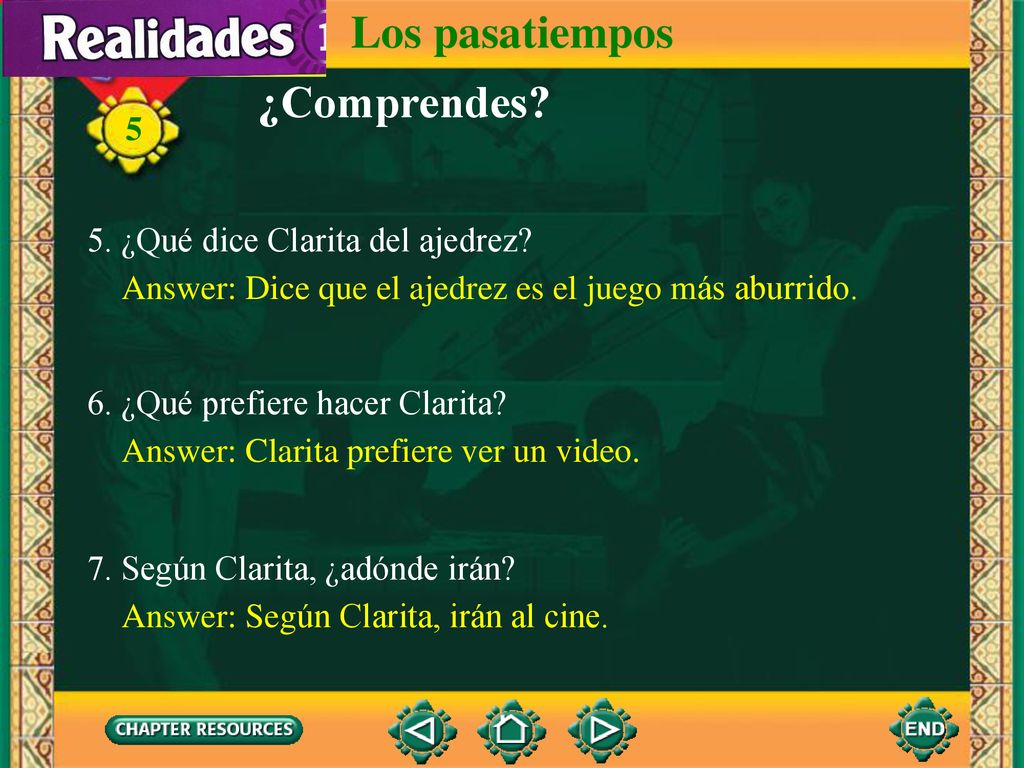 Realidades 1

Los pasatiempos

5

¿Comprendes?

5. ¿Qué dice Clarita del ajedrez?
Answer: Dice que el ajedrez es el juego más aburrido.

6. ¿Qué prefiere hacer Clarita?
Answer: Clarita prefiere ver un video.

7. Según Clarita, ¿adónde irán?
Answer: Según Clarita, irán al cine.

CHAPTER RESOURCES

END